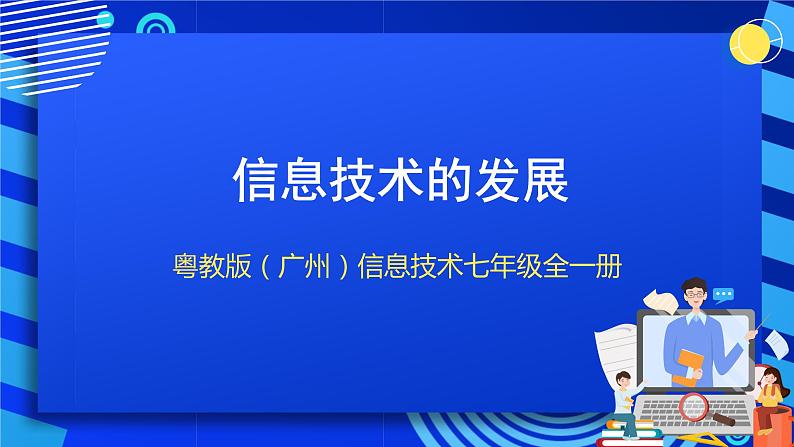 信息技术的发展

粤教版（广州）信息技术七年级全一册